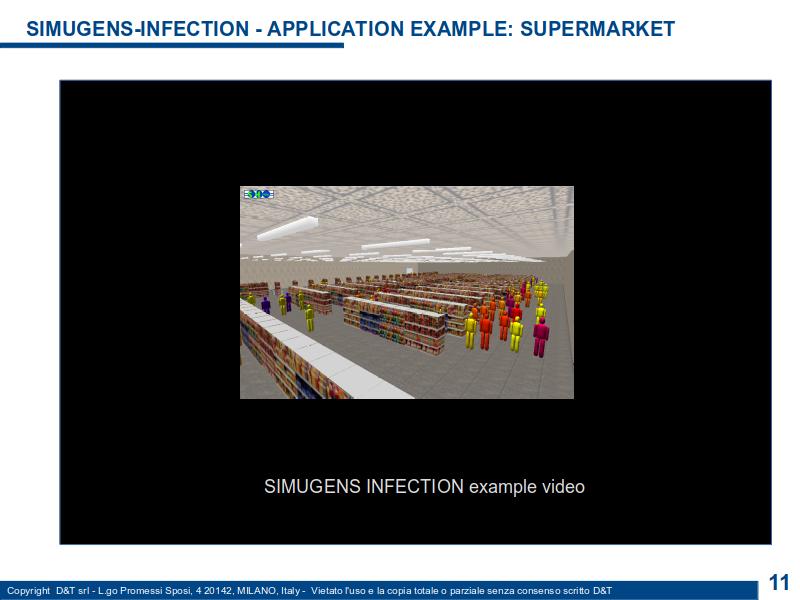 SIMUGENS-INFECTION - APPLICATION EXAMPLE: SUPERMARKET

SIMUGENS INFECTION example video

Copyright D&T srl - L.go Promessi Sposi, 4 20142, MILANO, Italy - Vietato l'uso e la copia totale o parziale senza consenso scritto D&T

11